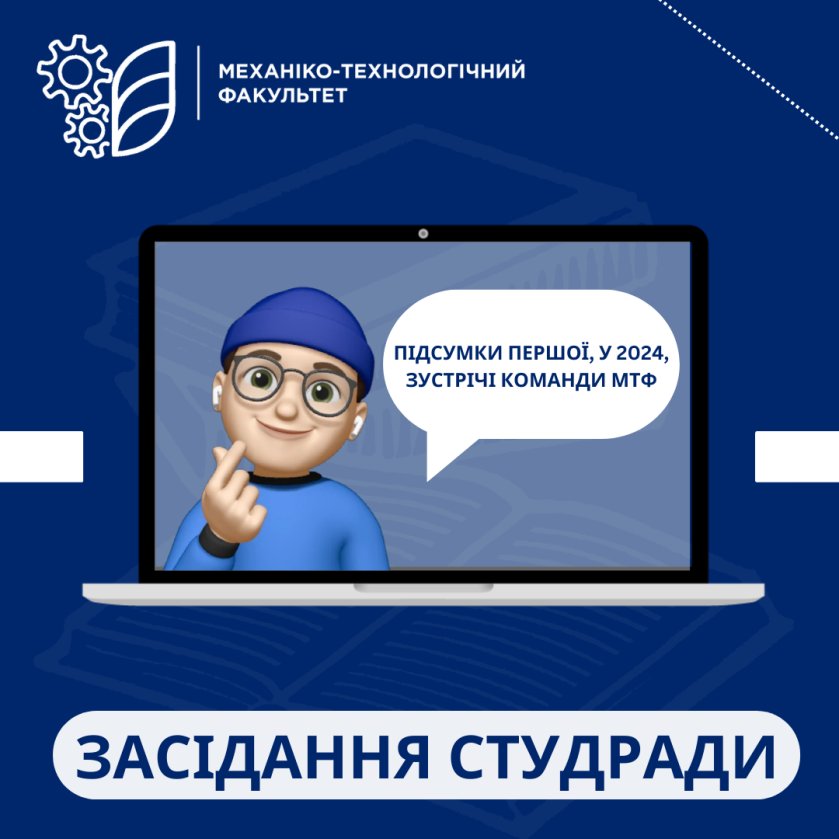 МЕХАНІКО-ТЕХНОЛОГІЧНИЙ ФАКУЛЬТЕТ

ПІДСУМКИ ПЕРШОЇ, У 2024, ЗУСТРІЧІ КОМАНДИ МТФ

ЗАСІДАННЯ СТУДРАДИ